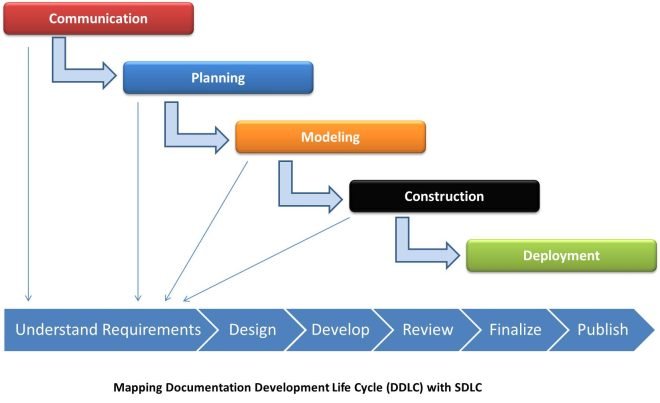 Communication

Planning

Modeling

Construction

Deployment

Understand Requirements
Design
Develop
Review
Finalize
Publish

Mapping Documentation Development Life Cycle (DDLC) with SDLC